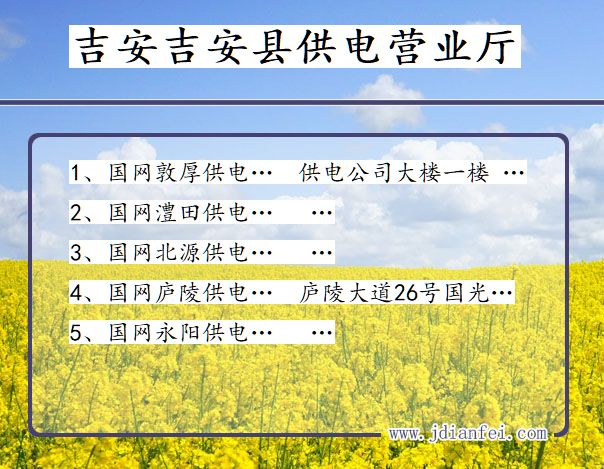 吉安吉安县供电营业厅

1、国网敦厚供电… 供电公司大楼一楼 …

2、国网澧田供电… …

3、国网北源供电… …

4、国网庐陵供电… 庐陵大道26号国光…

5、国网永阳供电… …

www.jdianfei.com